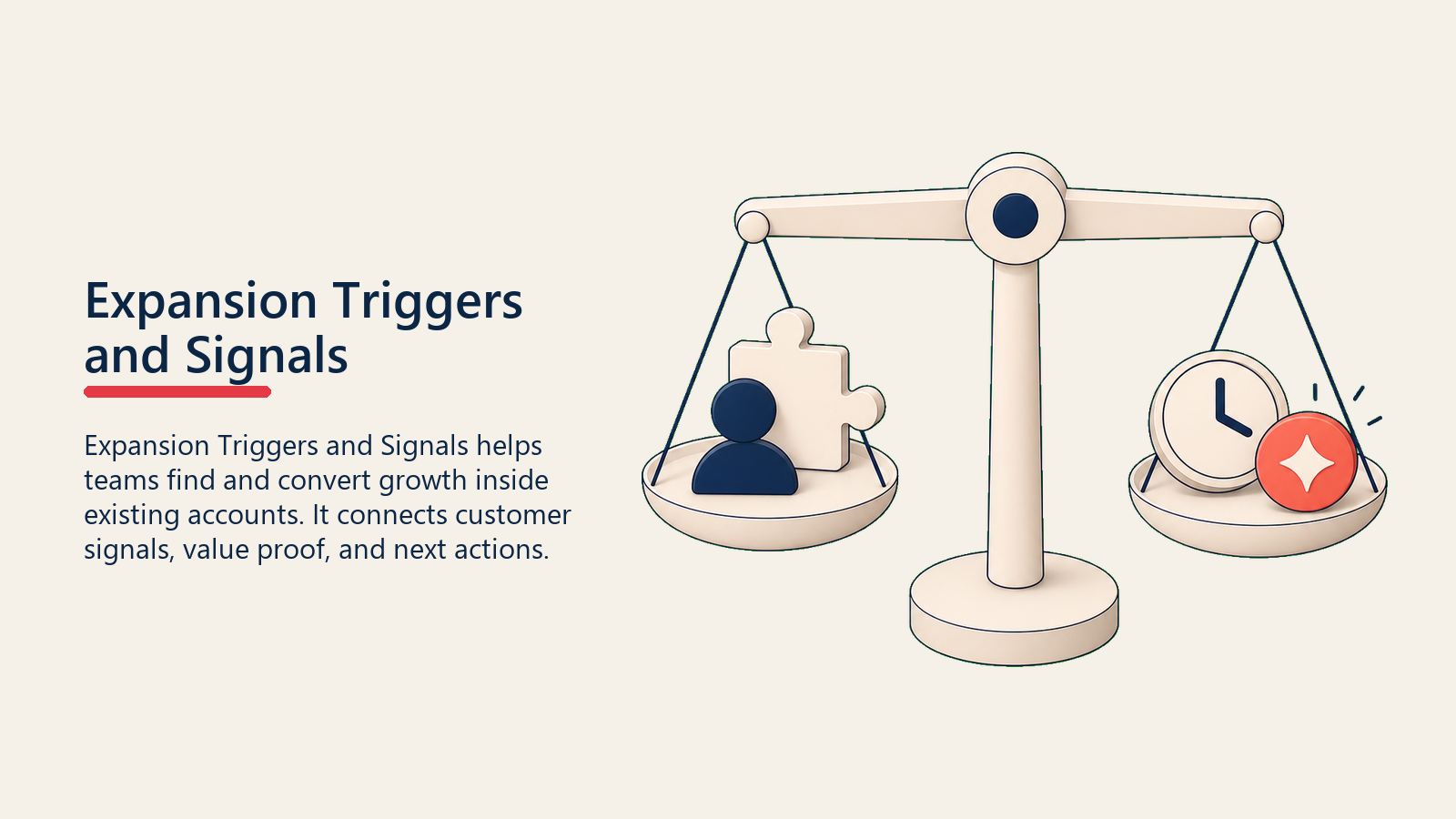 Expansion Triggers and Signals

Expansion Triggers and Signals helps teams find and convert growth inside existing accounts. It connects customer signals, value proof, and next actions.